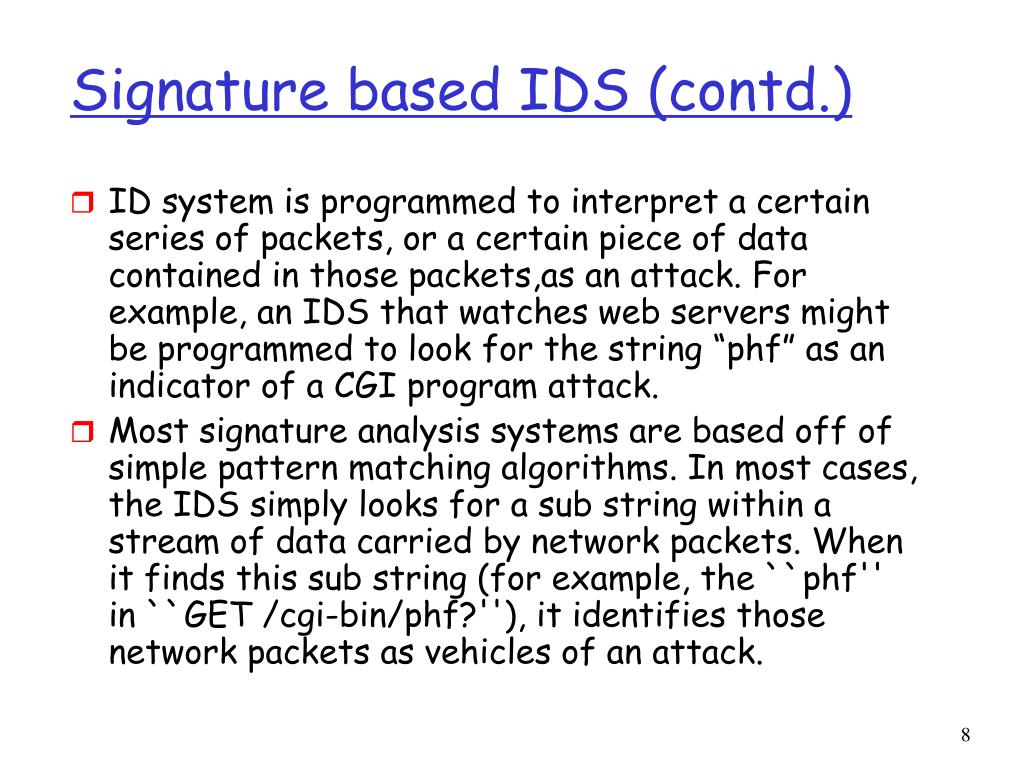 Signature based IDS (contd.)

ID system is programmed to interpret a certain series of packets, or a certain piece of data contained in those packets,as an attack. For example, an IDS that watches web servers might be programmed to look for the string “phf” as an indicator of a CGI program attack.

Most signature analysis systems are based off of simple pattern matching algorithms. In most cases, the IDS simply looks for a sub string within a stream of data carried by network packets. When it finds this sub string (for example, the ``phf'' in ``GET /cgi-bin/phf?''), it identifies those network packets as vehicles of an attack.

8